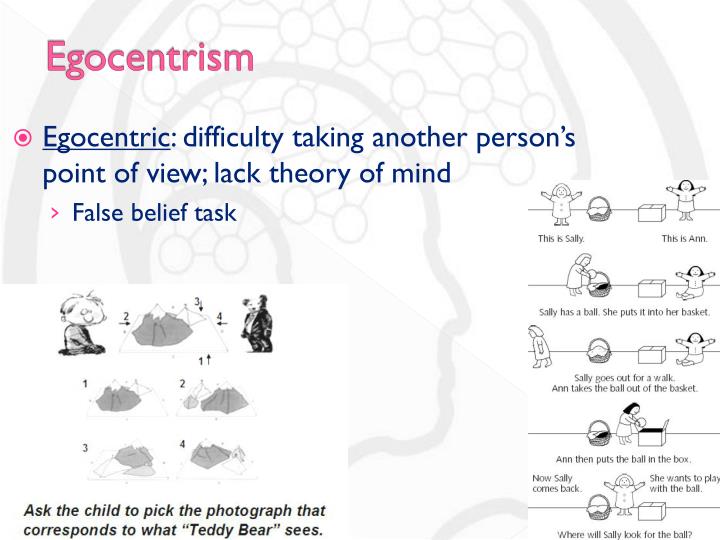 Egocentrism

Egocentric: difficulty taking another person's point of view; lack theory of mind

› False belief task

2
3
4
1
1
2
3
4

Ask the child to pick the photograph that corresponds to what "Teddy Bear" sees.

This is Sally.

This is Ann.

Sally has a ball. She puts it into her basket.

Sally goes out for a walk.
Ann takes the ball out of the basket.

Ann then puts the ball in the box.

Now Sally comes back.

She wants to play with the ball.

Where will Sally look for the ball?